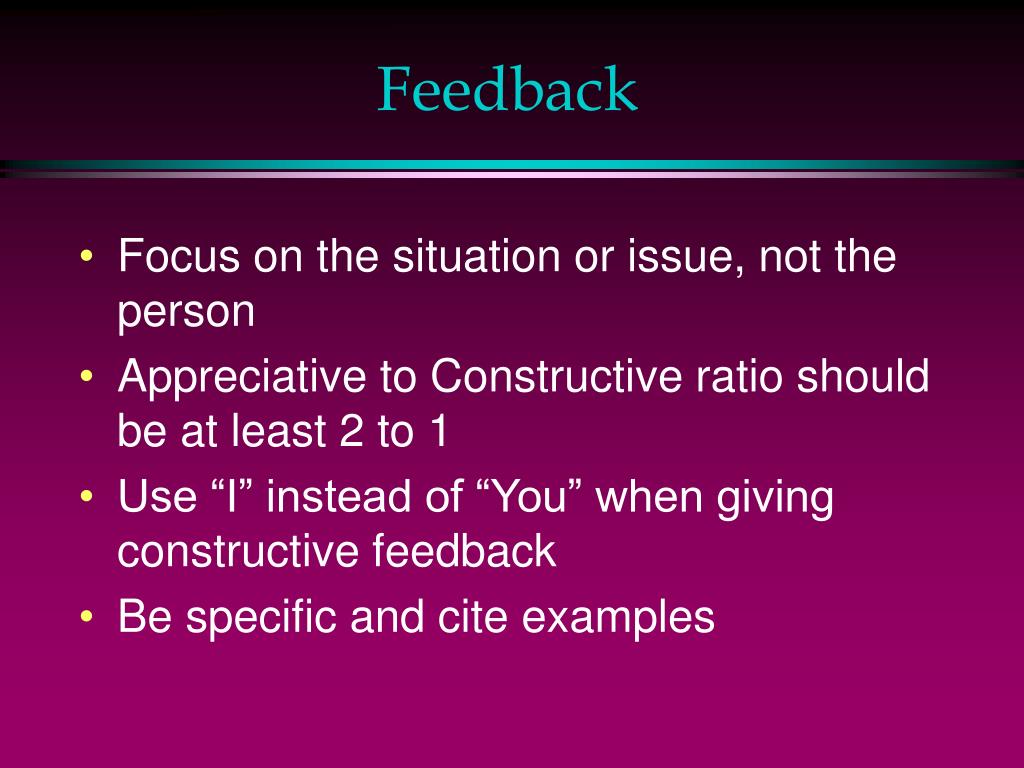 Feedback

• Focus on the situation or issue, not the person
• Appreciative to Constructive ratio should be at least 2 to 1
• Use “I” instead of “You” when giving constructive feedback
• Be specific and cite examples